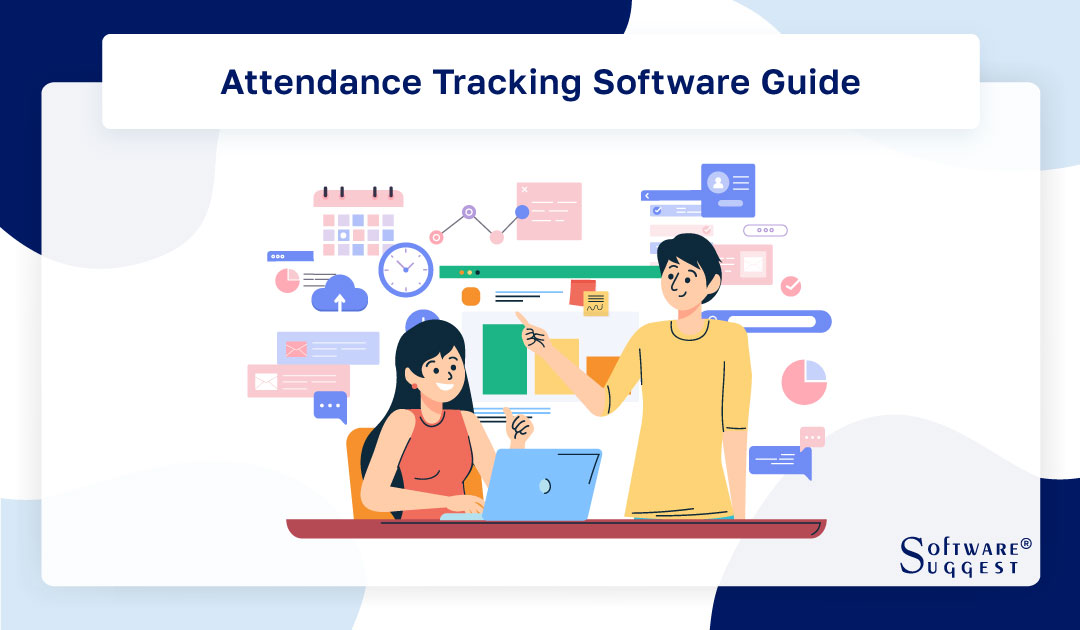 Attendance Tracking Software Guide

SOFTWARE®
SUGGEST